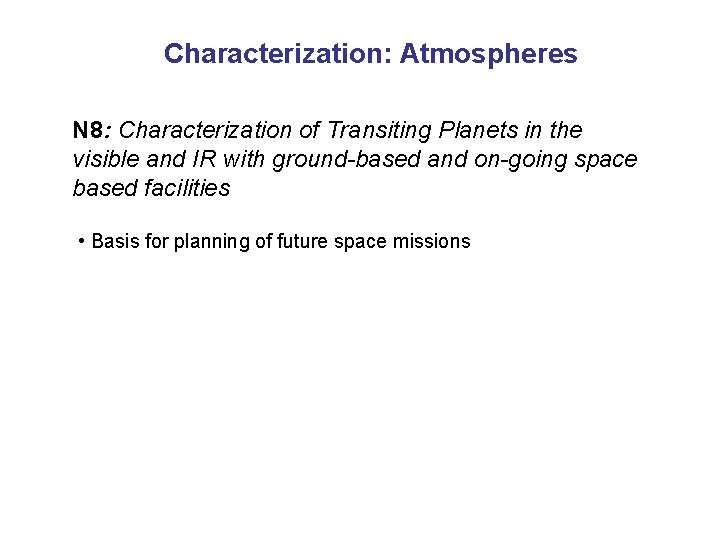 Characterization: Atmospheres

N8: Characterization of Transiting Planets in the visible and IR with ground-based and on-going space based facilities

• Basis for planning of future space missions